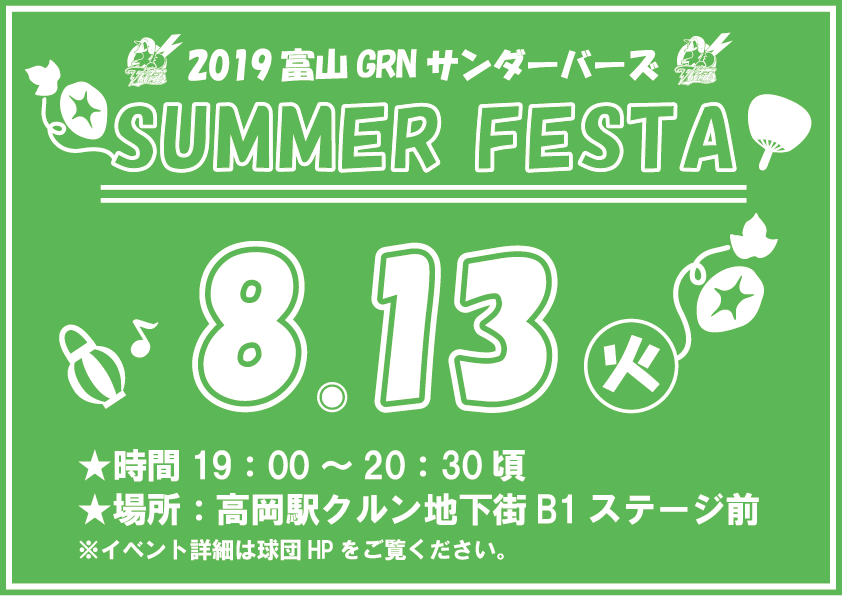 2019 富山 GRN サンダーバーズ

SUMMER FESTA

8.13 火

★時間 19：00 ～ 20：30 頃
★場所：高岡駅クルン地下街 B1 ステージ前
※イベント詳細は球団 HP をご覧ください。